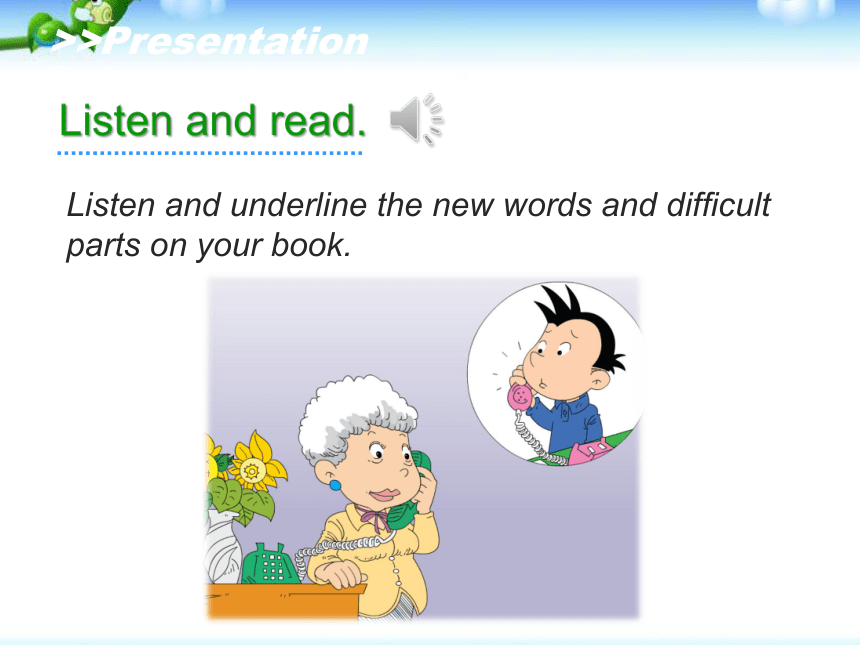 >>Presentation

Listen and read.

Listen and underline the new words and difficult parts on your book.